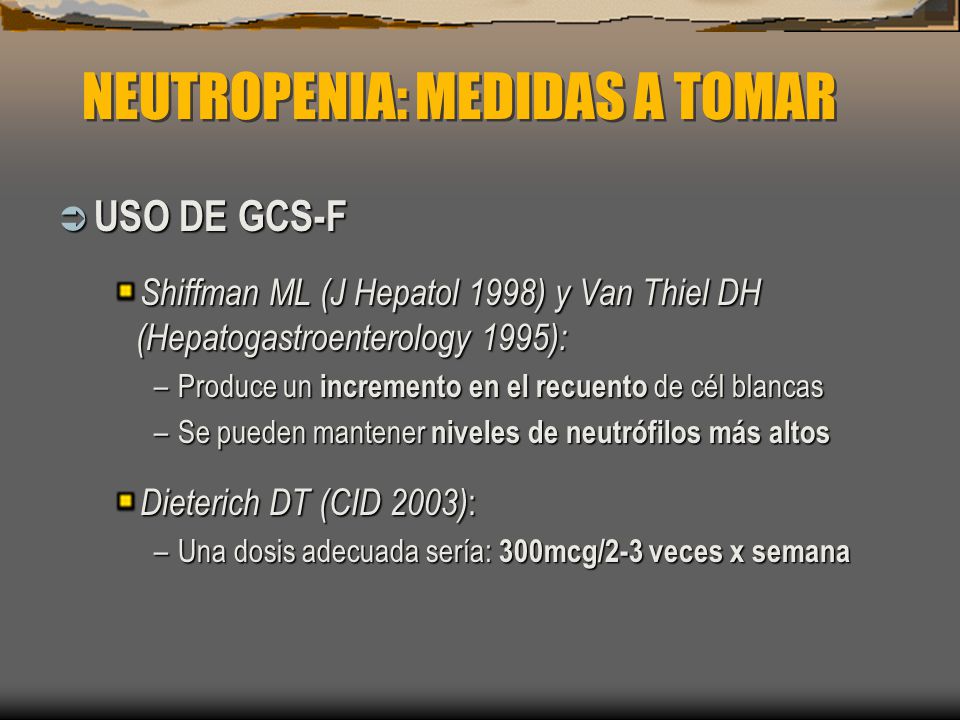 NEUTROPENIA: MEDIDAS A TOMAR

USO DE GCS-F

Shiffman ML (J Hepatol 1998) y Van Thiel DH (Hepatogastroenterology 1995):

– Produce un incremento en el recuento de cél blancas

– Se pueden mantener niveles de neutrófilos más altos

Dieterich DT (CID 2003):

– Una dosis adecuada sería: 300mcg/2-3 veces x semana